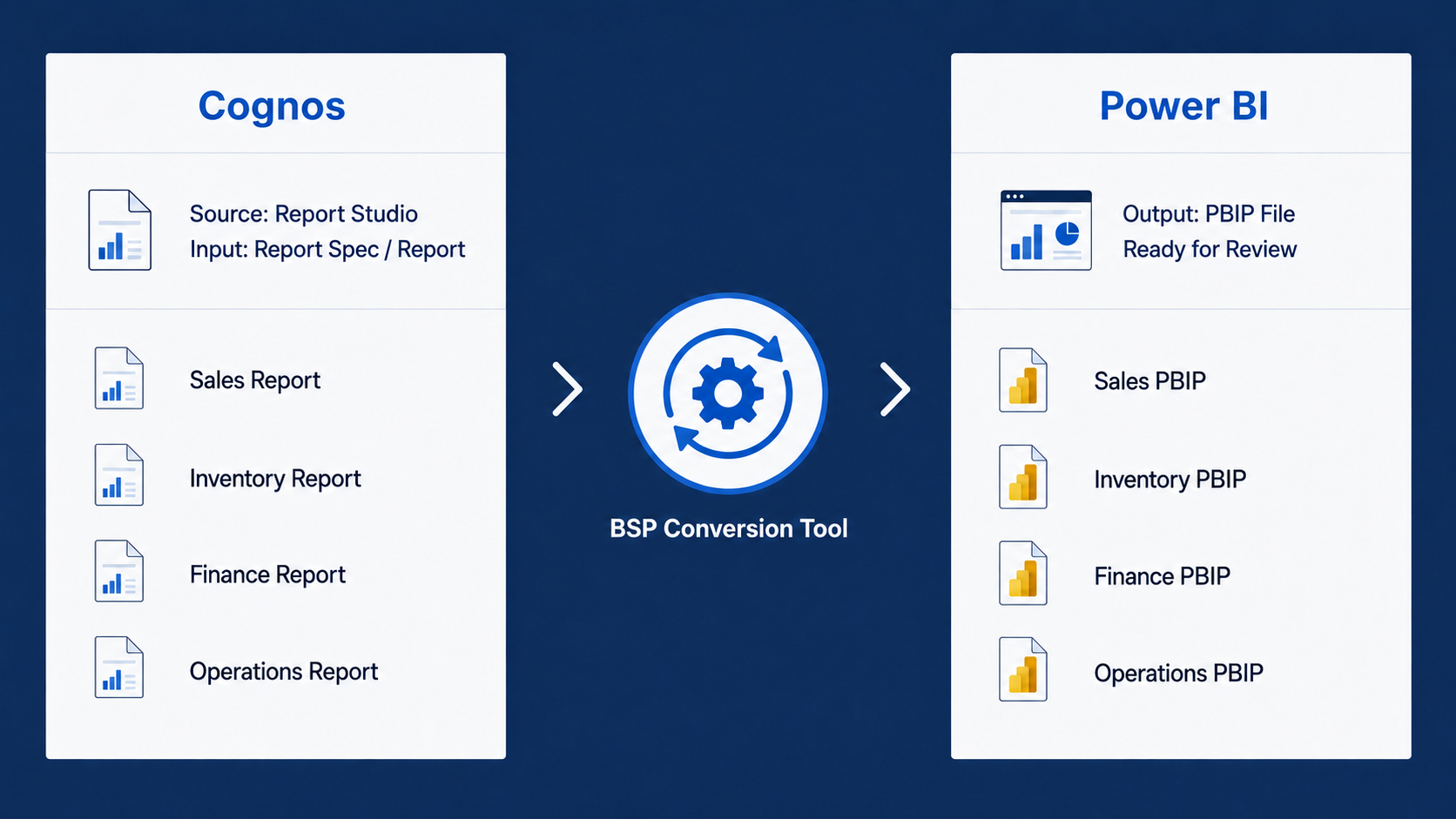 Cognos

Source: Report Studio
Input: Report Spec / Report

Sales Report

Inventory Report

Finance Report

Operations Report

BSP Conversion Tool

Power BI

Output: PBIP File
Ready for Review

Sales PBIP

Inventory PBIP

Finance PBIP

Operations PBIP